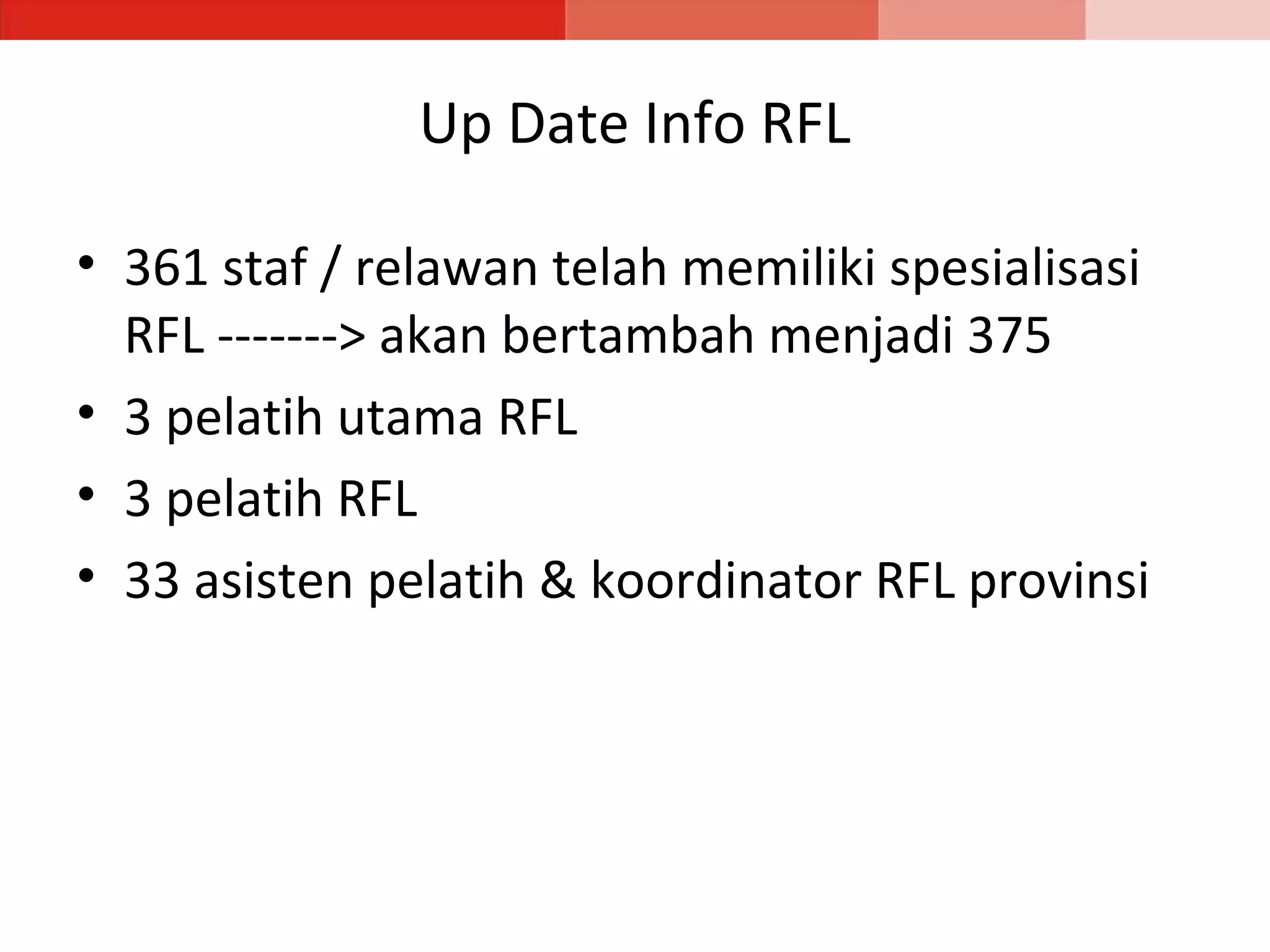 Up Date Info RFL

• 361 staf / relawan telah memiliki spesialisasi RFL -------> akan bertambah menjadi 375
• 3 pelatih utama RFL
• 3 pelatih RFL
• 33 asisten pelatih & koordinator RFL provinsi